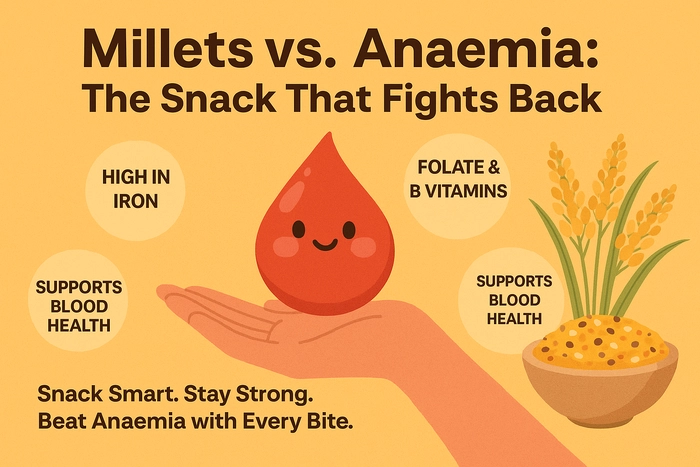 Millets vs. Anaemia:
The Snack That Fights Back

HIGH IN IRON

FOLATE & B VITAMINS

SUPPORTS BLOOD HEALTH

SUPPORTS BLOOD HEALTH

Snack Smart. Stay Strong.
Beat Anaemia with Every Bite.